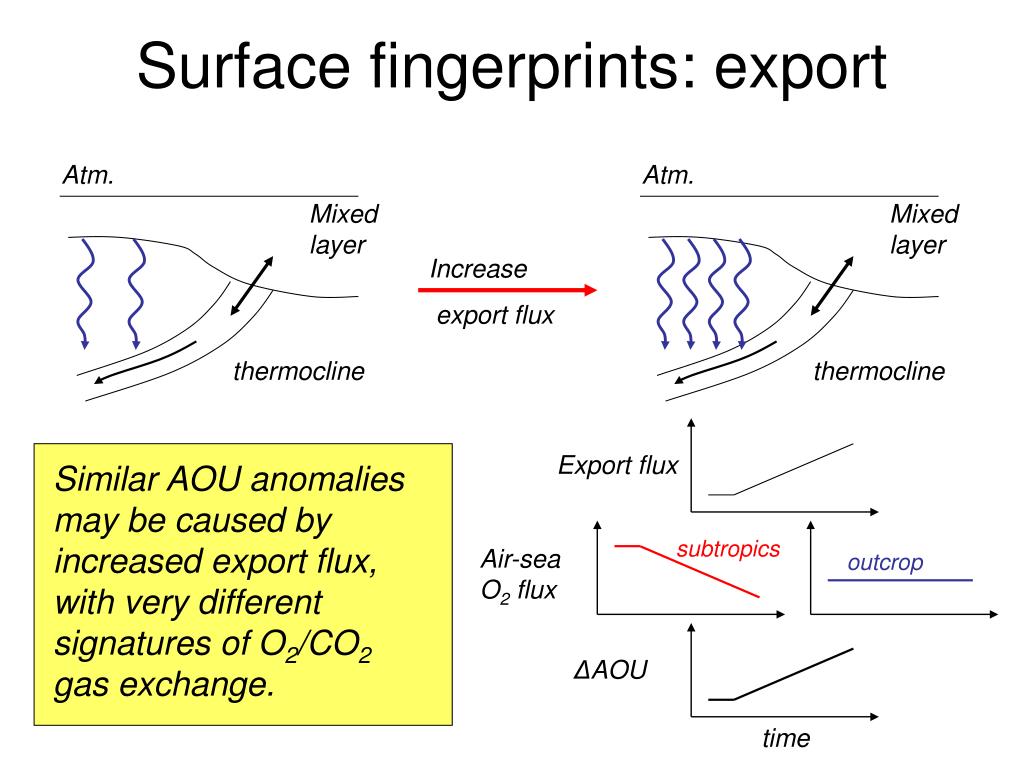 Surface fingerprints: export

Atm.

Mixed layer

thermocline

Increase

export flux

Atm.

Mixed layer

thermocline

Similar AOU anomalies may be caused by increased export flux, with very different signatures of $O_2$/$CO_2$ gas exchange.

Export flux

Air-sea $O_2$ flux

subtropics

outcrop

ΔAOU

time